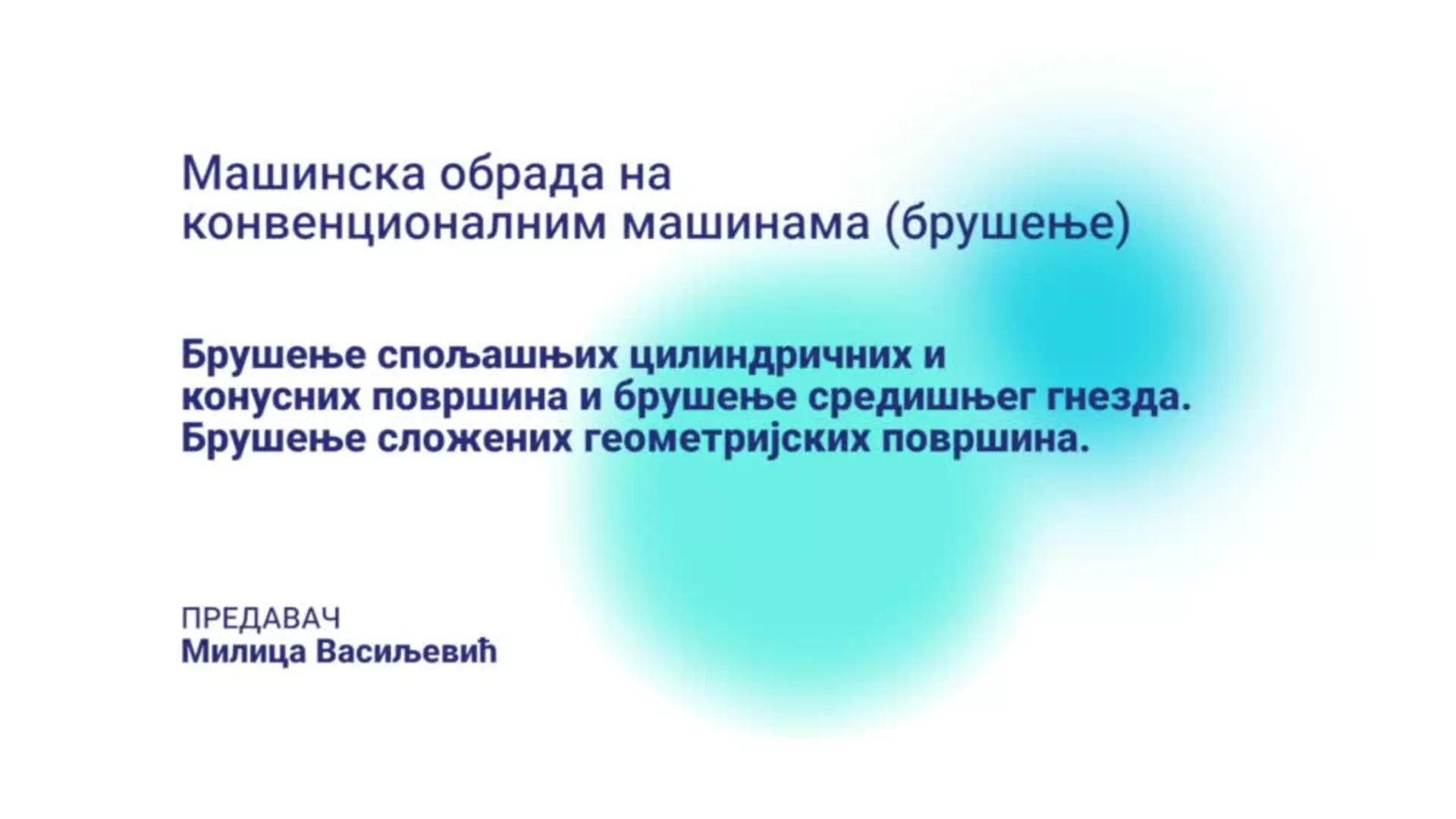 Машинска обрада на конвенционалним машинама (брушење)

Брушење спољашњих цилиндричних и конусних површина и брушење средишњег гнезда. Брушење сложених геометријских површина.

ПРЕДАВАЧ
Милица Васиљевић